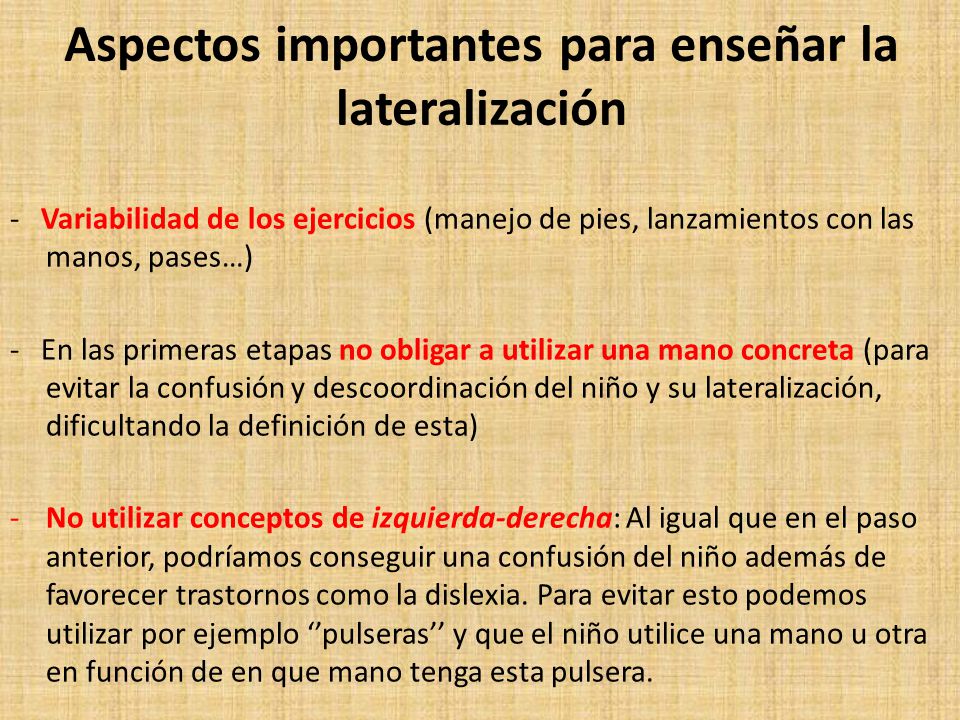 Aspectos importantes para enseñar la lateralización

- Variabilidad de los ejercicios (manejo de pies, lanzamientos con las manos, pases…)

- En las primeras etapas no obligar a utilizar una mano concreta (para evitar la confusión y descoordinación del niño y su lateralización, dificultando la definición de esta)

- No utilizar conceptos de izquierda-derecha: Al igual que en el paso anterior, podríamos conseguir una confusión del niño además de favorecer trastornos como la dislexia. Para evitar esto podemos utilizar por ejemplo ‘’pulseras’’ y que el niño utilice una mano u otra en función de en que mano tenga esta pulsera.